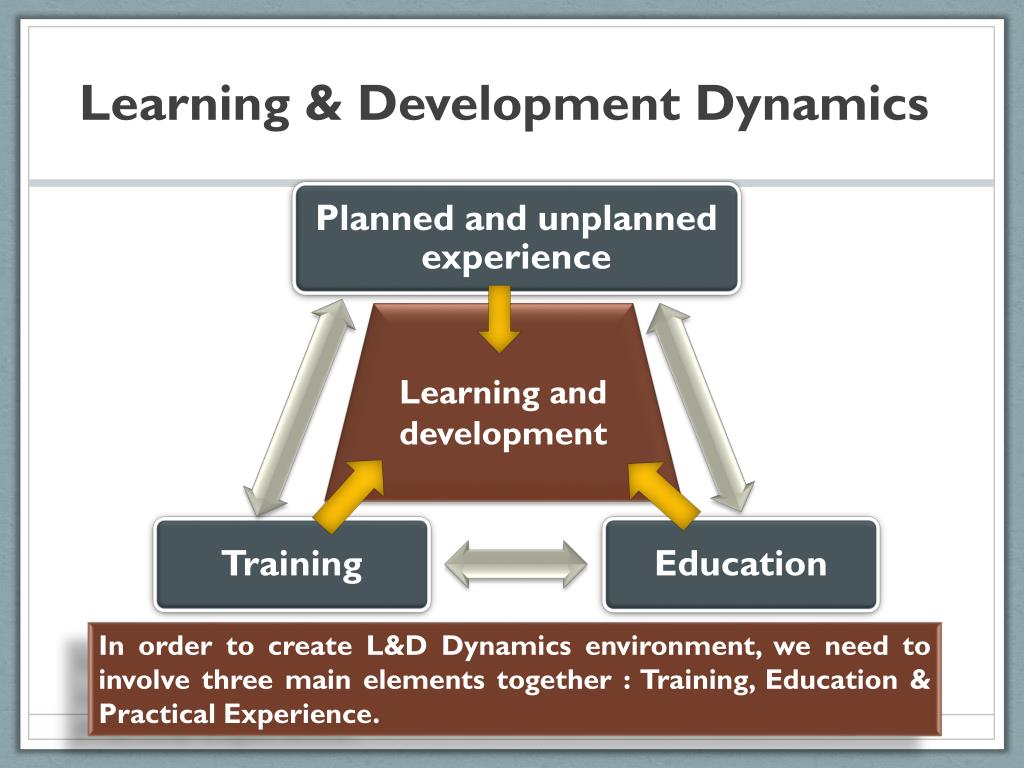 Learning & Development Dynamics

Planned and unplanned experience

Learning and development

Training

Education

In order to create L&D Dynamics environment, we need to involve three main elements together : Training, Education & Practical Experience.